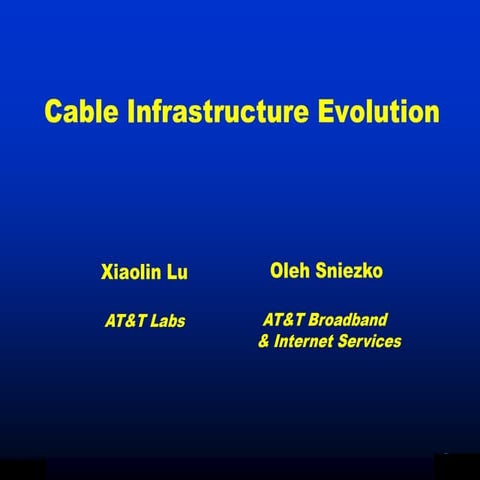 Cable Infrastructure Evolution

Xiaolin Lu

AT&T Labs

Oleh Sniezko

AT&T Broadband & Internet Services